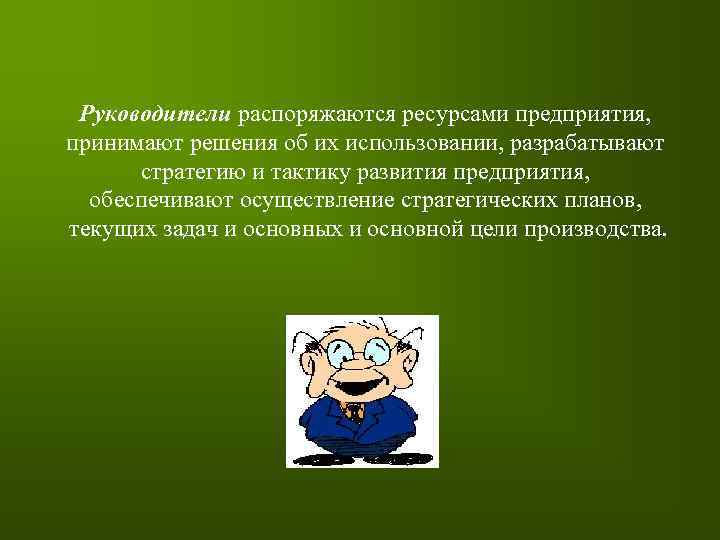 Руководители распоряжаются ресурсами предприятия, принимают решения об их использовании, разрабатывают стратегию и тактику развития предприятия, обеспечивают осуществление стратегических планов, текущих задач и основных и основной цели производства.